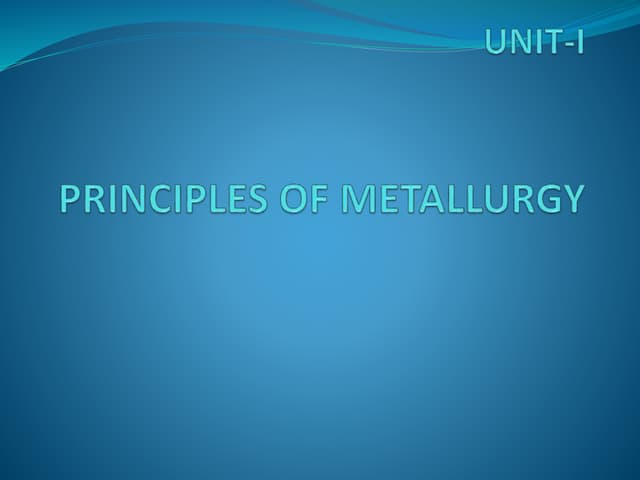 UNIT-I

PRINCIPLES OF METALLURGY